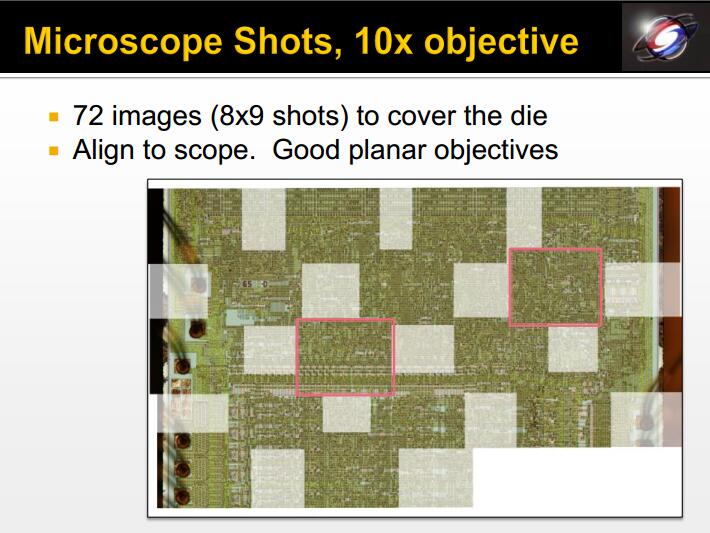 Microscope Shots, 10x objective

▪ 72 images (8x9 shots) to cover the die
▪ Align to scope. Good planar objectives

65 D